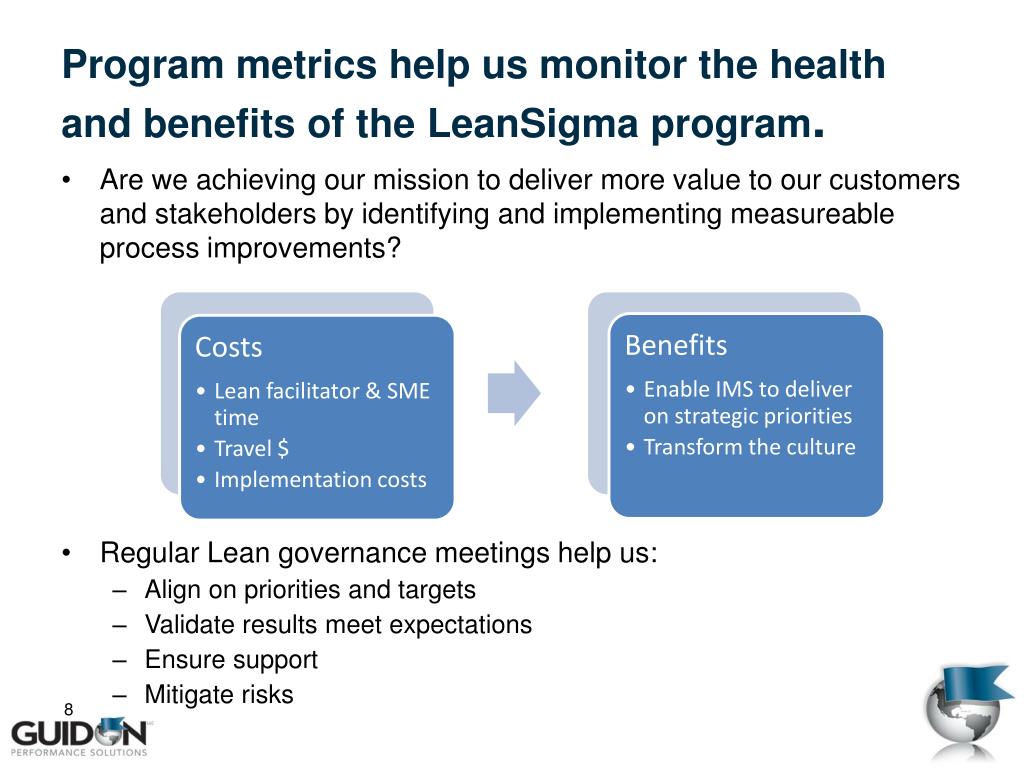 Program metrics help us monitor the health and benefits of the LeanSigma program.

• Are we achieving our mission to deliver more value to our customers and stakeholders by identifying and implementing measureable process improvements?

Costs
• Lean facilitator & SME time
• Travel $
• Implementation costs

Benefits
• Enable IMS to deliver on strategic priorities
• Transform the culture

• Regular Lean governance meetings help us:
– Align on priorities and targets
– Validate results meet expectations
– Ensure support
– Mitigate risks

8

GUIDON
PERFORMANCE SOLUTIONS